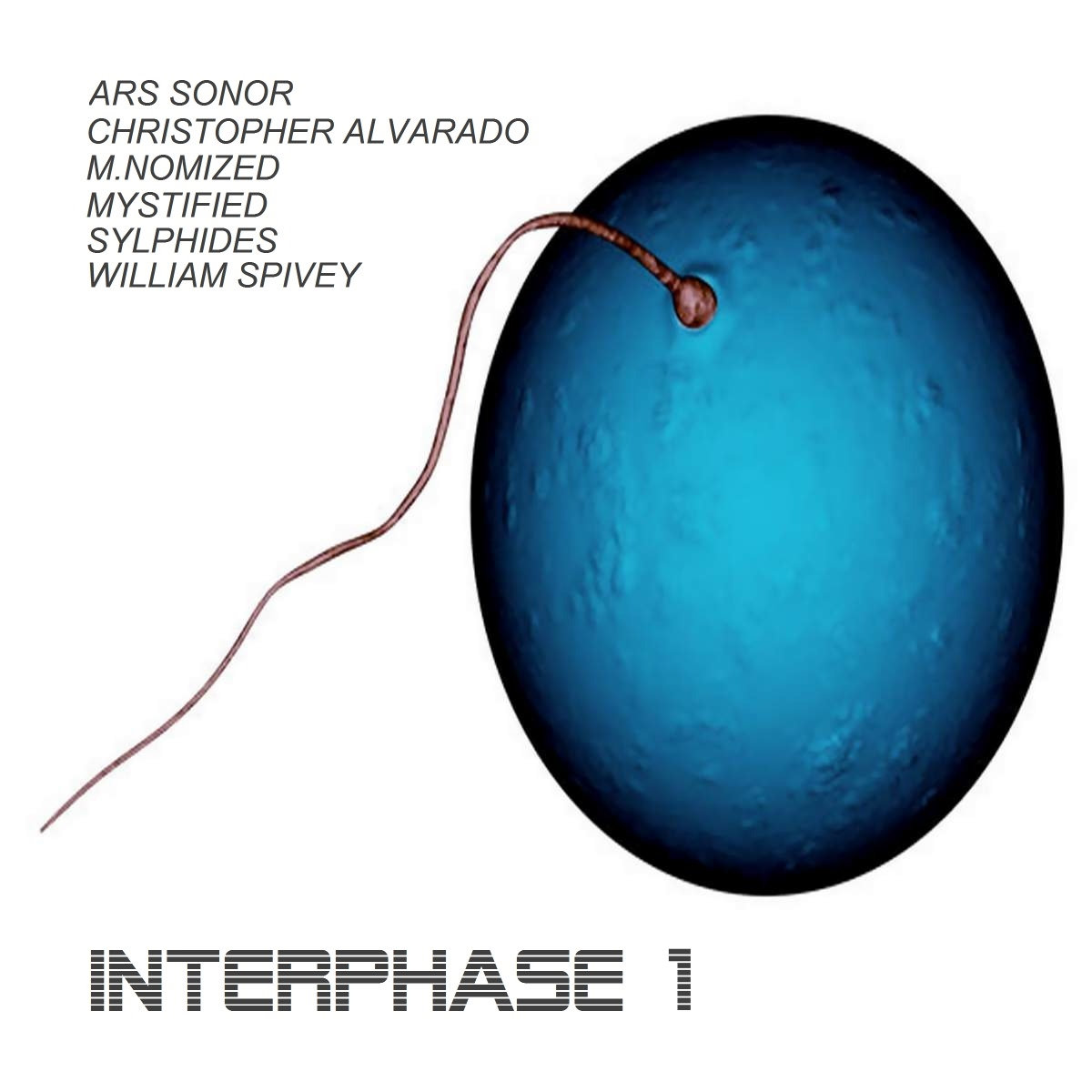 ARS SONOR
CHRISTOPHER ALVARADO
M.NOMIZED
MYSTIFIED
SYLPHIDES
WILLIAM SPIVEY

INTERPHASE 1